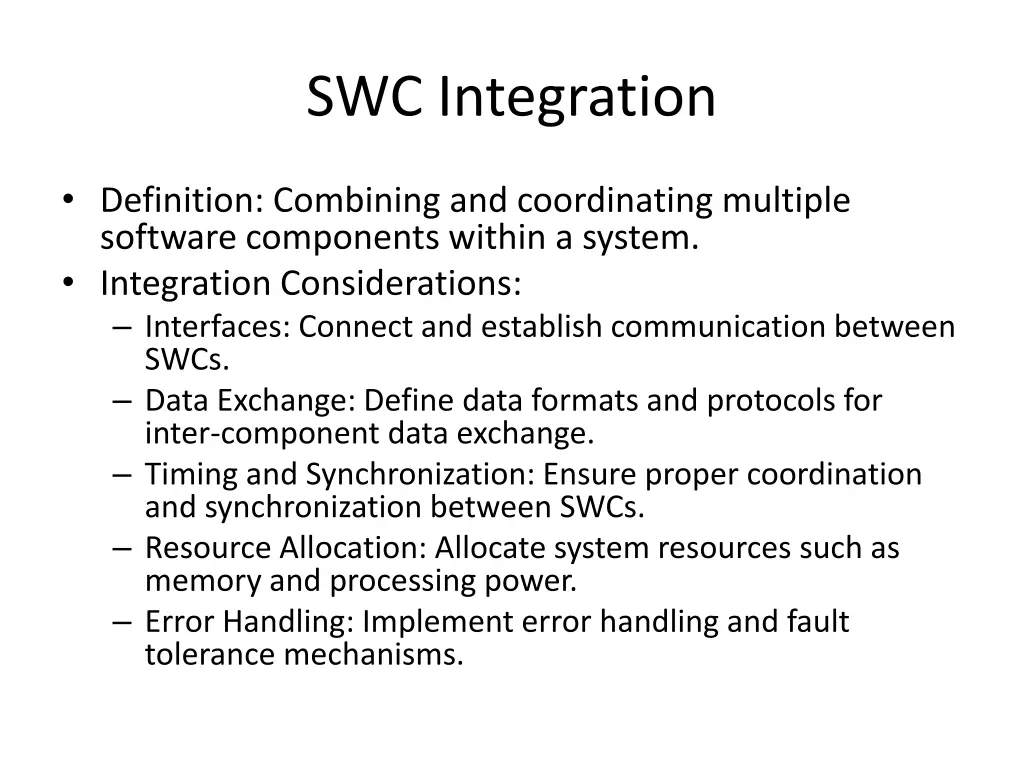 SWC Integration

• Definition: Combining and coordinating multiple software components within a system.
• Integration Considerations:
– Interfaces: Connect and establish communication between SWCs.
– Data Exchange: Define data formats and protocols for inter-component data exchange.
– Timing and Synchronization: Ensure proper coordination and synchronization between SWCs.
– Resource Allocation: Allocate system resources such as memory and processing power.
– Error Handling: Implement error handling and fault tolerance mechanisms.